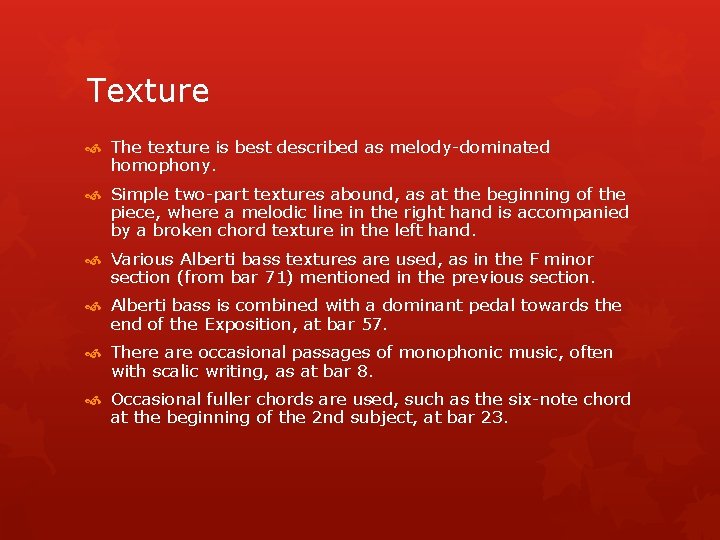 Texture

The texture is best described as melody-dominated homophony.

Simple two-part textures abound, as at the beginning of the piece, where a melodic line in the right hand is accompanied by a broken chord texture in the left hand.

Various Alberti bass textures are used, as in the F minor section (from bar 71) mentioned in the previous section.

Alberti bass is combined with a dominant pedal towards the end of the Exposition, at bar 57.

There are occasional passages of monophonic music, often with scalic writing, as at bar 8.

Occasional fuller chords are used, such as the six-note chord at the beginning of the 2nd subject, at bar 23.